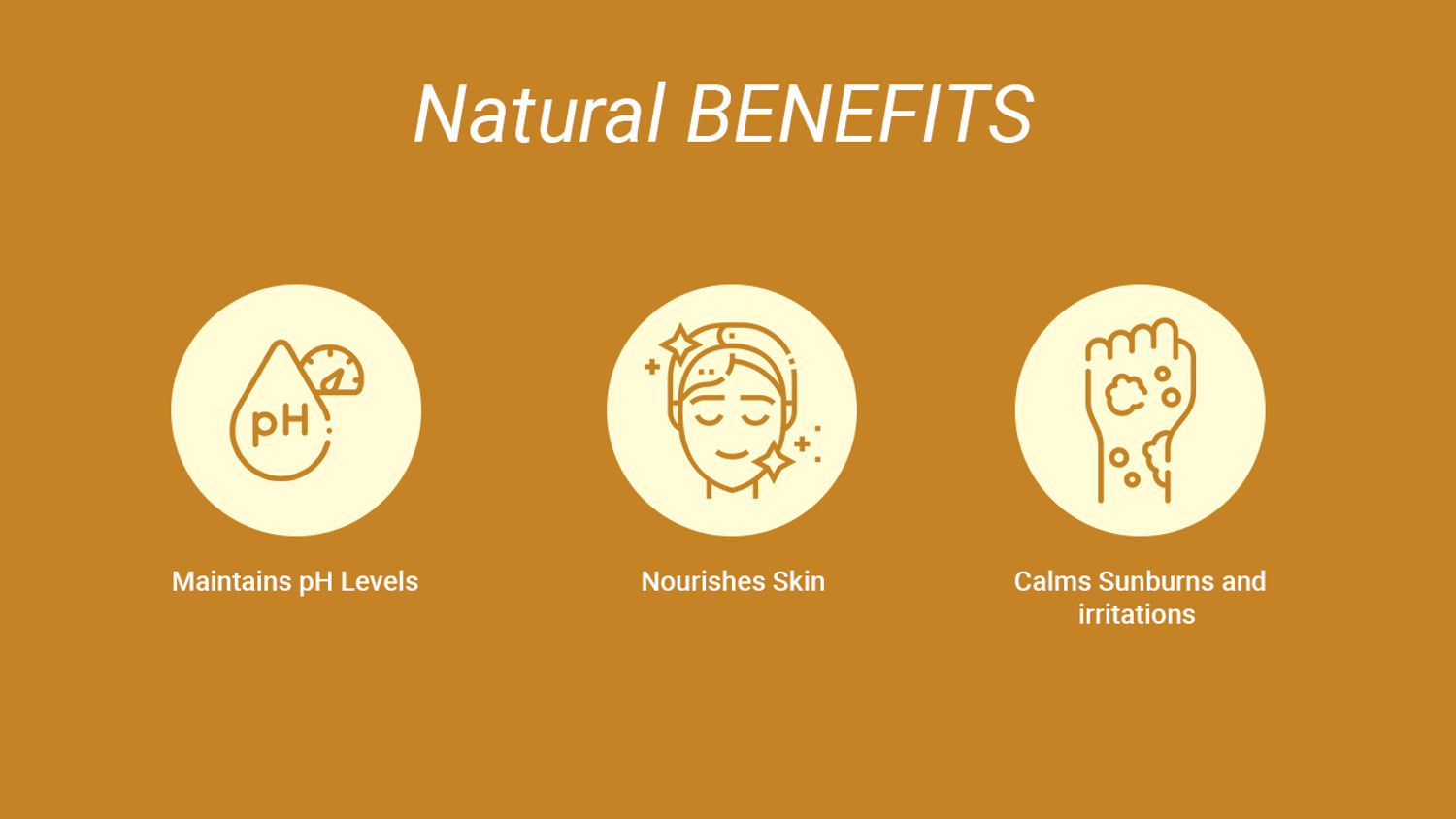 Natural BENEFITS

pH

Maintains pH Levels

Nourishes Skin

Calms Sunburns and irritations